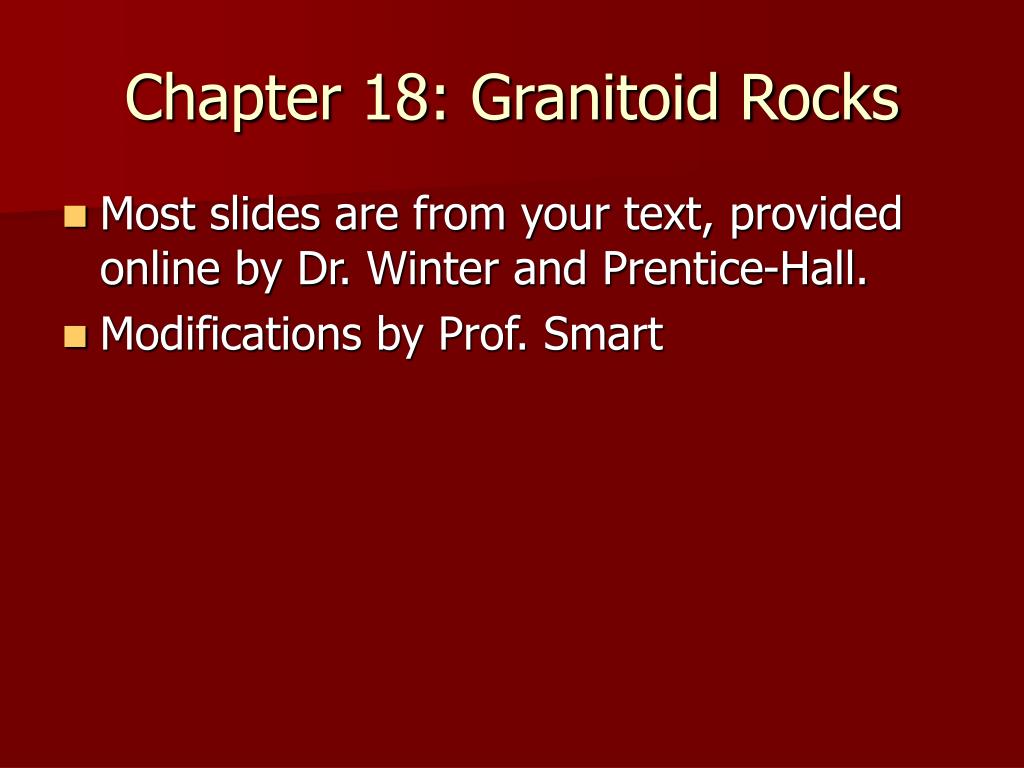 Chapter 18: Granitoid Rocks

- Most slides are from your text, provided online by Dr. Winter and Prentice-Hall.
- Modifications by Prof. Smart